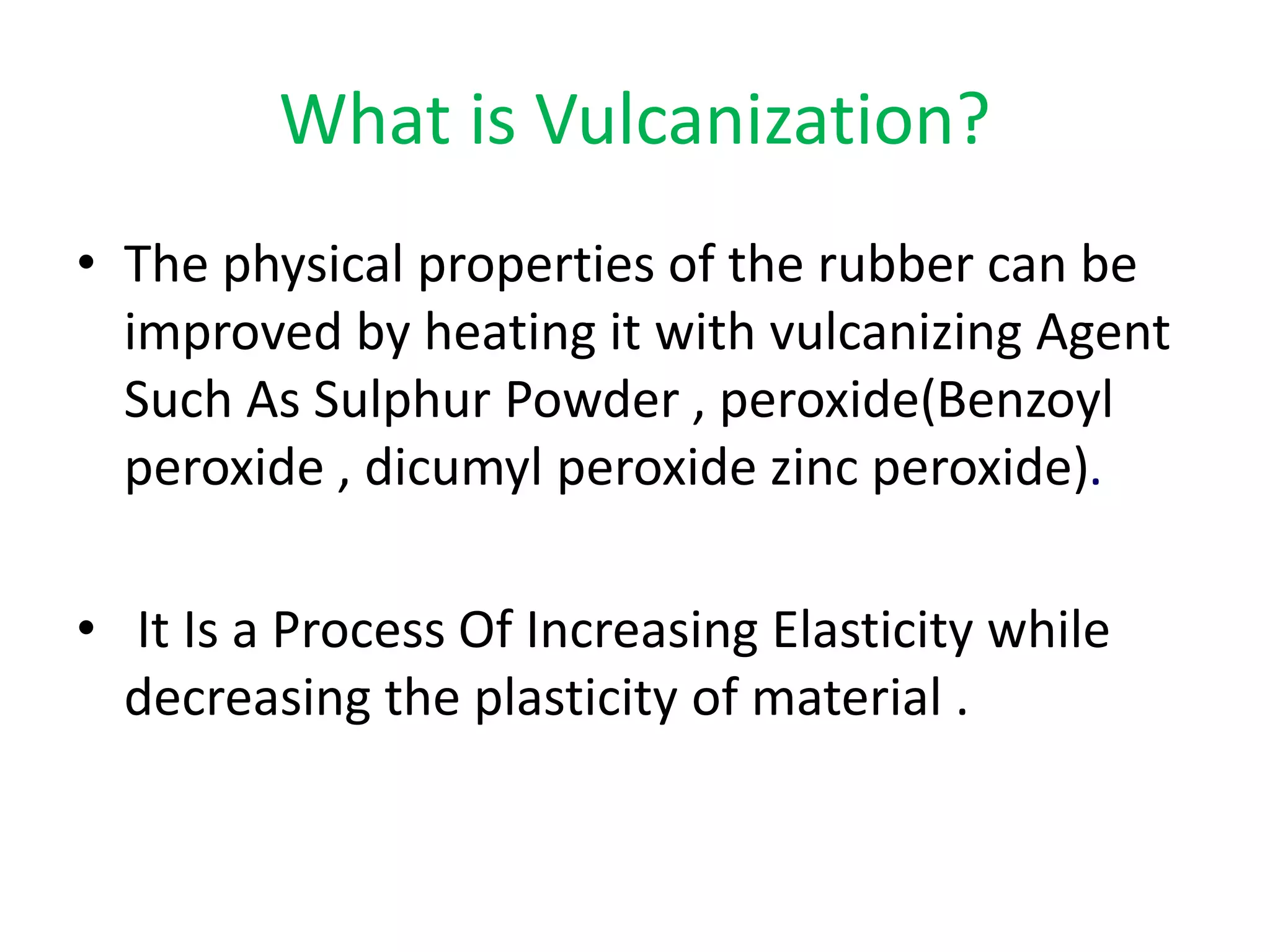 What is Vulcanization?

• The physical properties of the rubber can be improved by heating it with vulcanizing Agent Such As Sulphur Powder , peroxide(Benzoyl peroxide , dicumyl peroxide zinc peroxide).

• It Is a Process Of Increasing Elasticity while decreasing the plasticity of material .